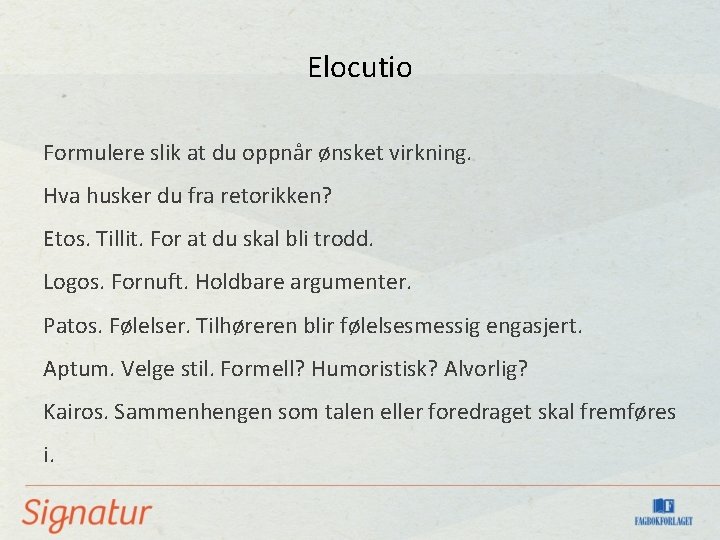 Elocutio

Formulere slik at du oppnår ønsket virkning.

Hva husker du fra retorikken?

Etos. Tillit. For at du skal bli trodd.

Logos. Fornuft. Holdbare argumenter.

Patos. Følelser. Tilhøreren blir følelsesmessig engasjert.

Aptum. Velge stil. Formell? Humoristisk? Alvorlig?

Kairos. Sammenhengen som talen eller foredraget skal fremføres i.

Signatur

FAGBOKFORLAGET